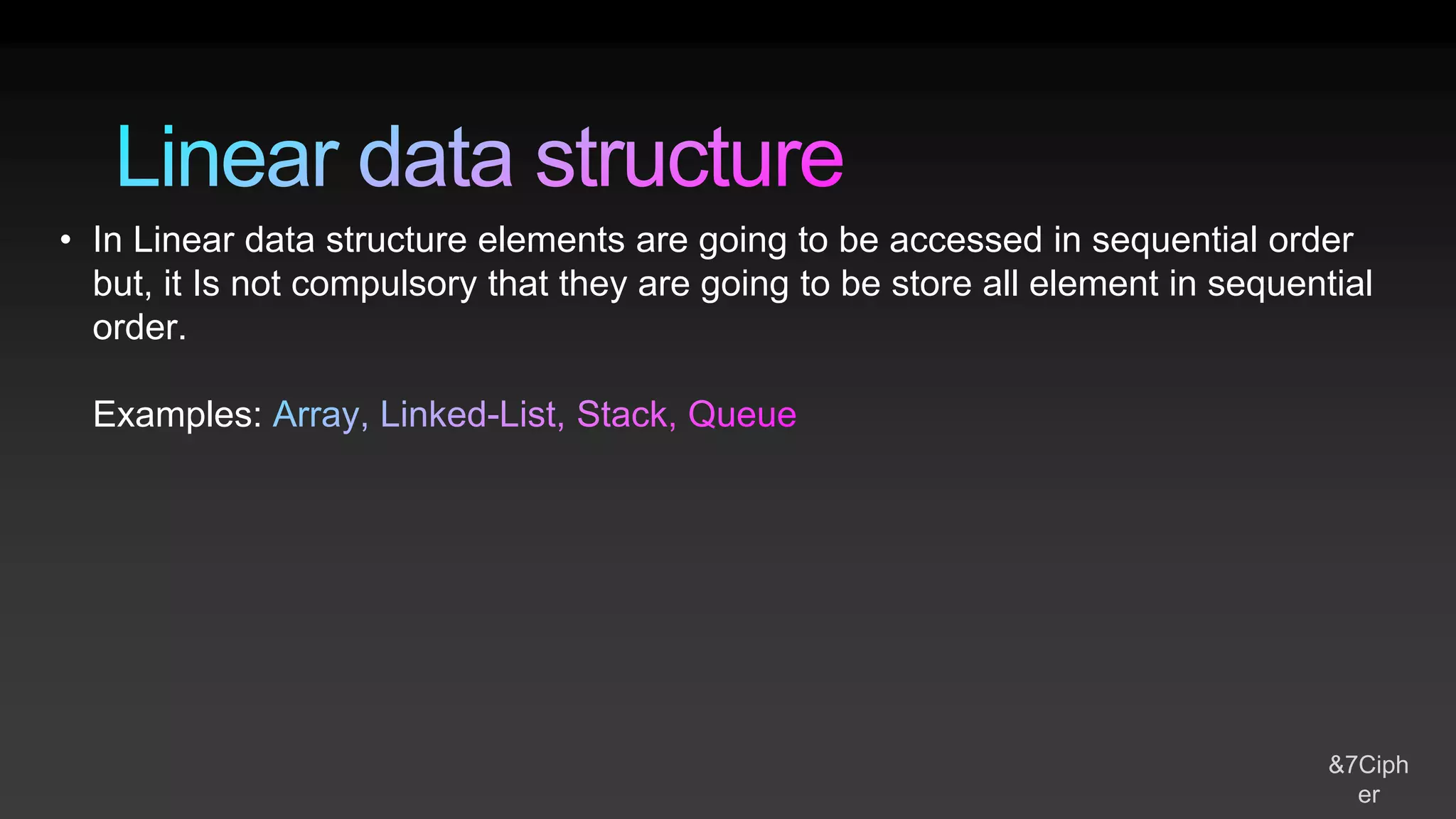 Linear data structure

• In Linear data structure elements are going to be accessed in sequential order but, it Is not compulsory that they are going to be store all element in sequential order.

Examples: Array, Linked-List, Stack, Queue

&7Cipher